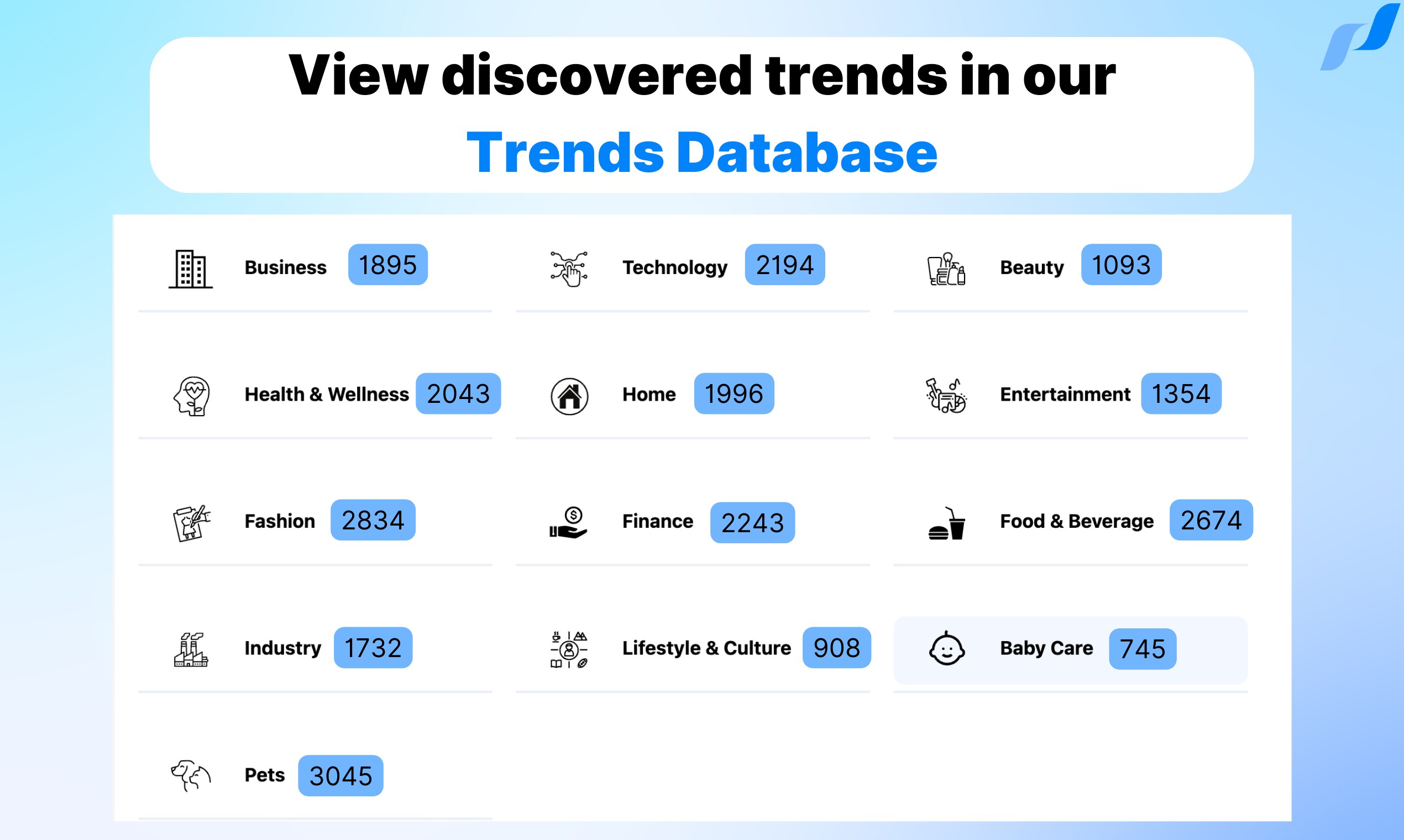 View discovered trends in our
Trends Database

Business 1895

Technology 2194

Beauty 1093

Health & Wellness 2043

Home 1996

Entertainment 1354

Fashion 2834

Finance 2243

Food & Beverage 2674

Industry 1732

Lifestyle & Culture 908

Baby Care 745

Pets 3045